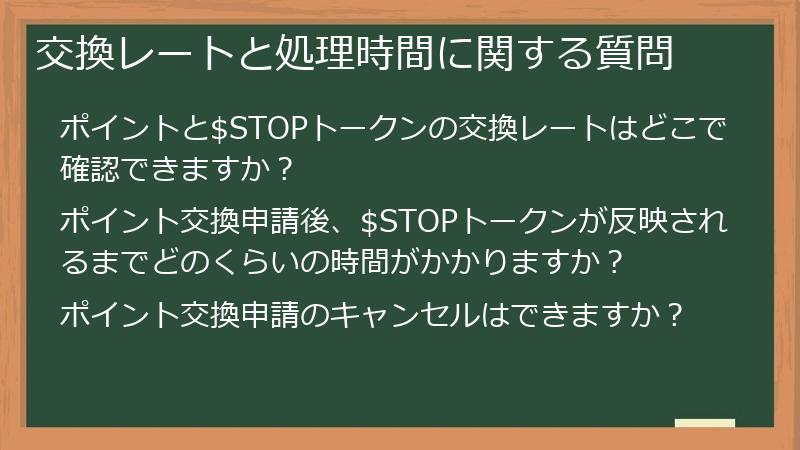 交換レートと処理時間に関する質問

ポイントと\$STOPトークンの交換レートはどこで確認できますか？

ポイント交換申請後、\$STOPトークンが反映されるまでどのくらいの時間がかかりますか？

ポイント交換申請のキャンセルはできますか？